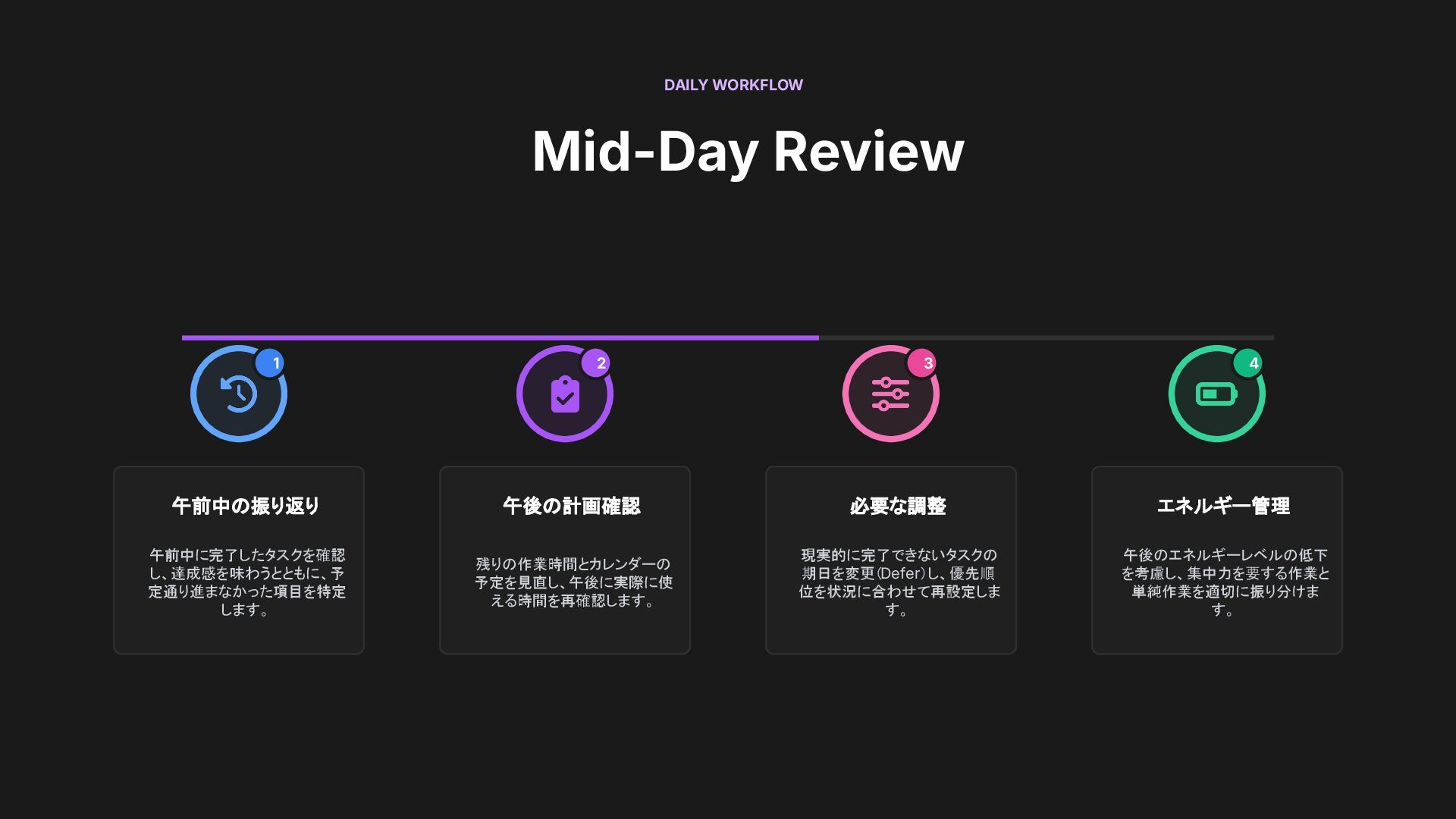 DAILY WORKFLOW

Mid-Day Review

1

午前中の振り返り

午前中に完了したタスクを確認し、達成感を味わうとともに、予定通り進まなかった項目を特定します。

2

午後の計画確認

残りの作業時間とカレンダーの予定を見直し、午後に実際に使える時間を再確認します。

3

必要な調整

現実的に完了できないタスクの期日を変更(Defer)し、優先順位を状況に合わせて再設定します。

4

エネルギー管理

午後のエネルギーレベルの低下を考慮し、集中力を要する作業と単純作業を適切に振り分けます。